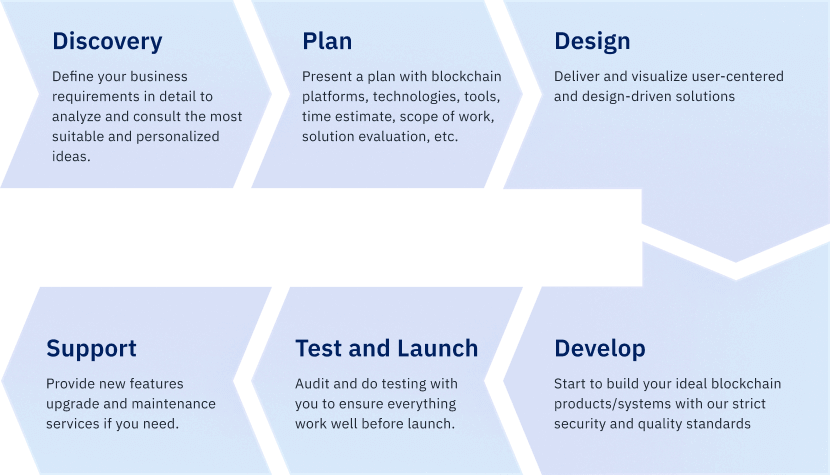 Discovery

Define your business requirements in detail to analyze and consult the most suitable and personalized ideas.

Plan

Present a plan with blockchain platforms, technologies, tools, time estimate, scope of work, solution evaluation, etc.

Design

Deliver and visualize user-centered and design-driven solutions

Develop

Start to build your ideal blockchain products/systems with our strict security and quality standards

Test and Launch

Audit and do testing with you to ensure everything work well before launch.

Support

Provide new features upgrade and maintenance services if you need.